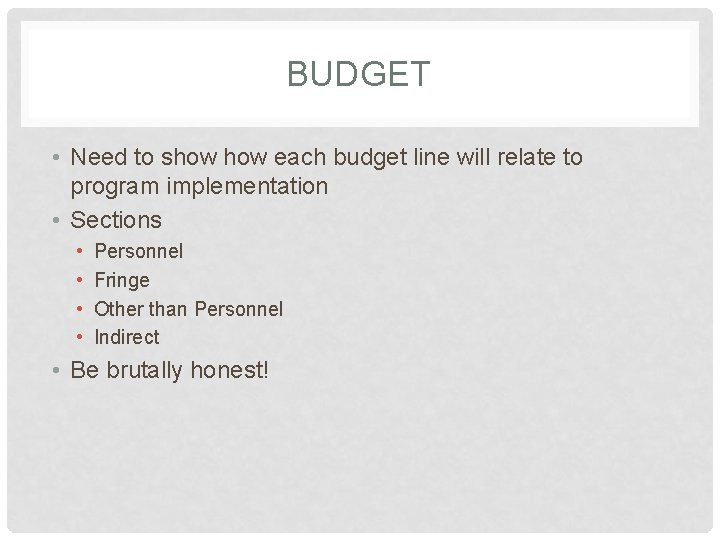 BUDGET

• Need to show how each budget line will relate to program implementation
• Sections
  • Personnel
  • Fringe
  • Other than Personnel
  • Indirect
• Be brutally honest!